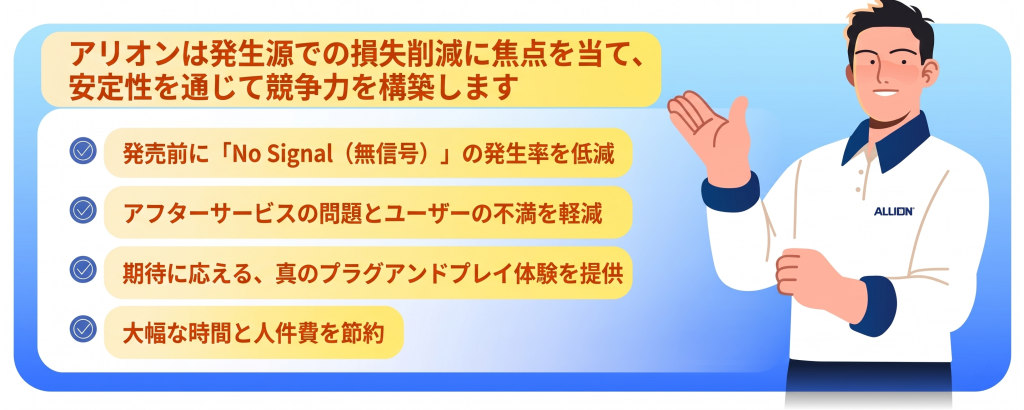 アリオンは発生源での損失削減に焦点を当て、安定性を通じて競争力を構築します

発売前に「No Signal（無信号）」の発生率を低減

アフターサービスの問題とユーザーの不満を軽減

期待に応える、真のプラグアンドプレイ体験を提供

大幅な時間と人件費を節約

ALLION